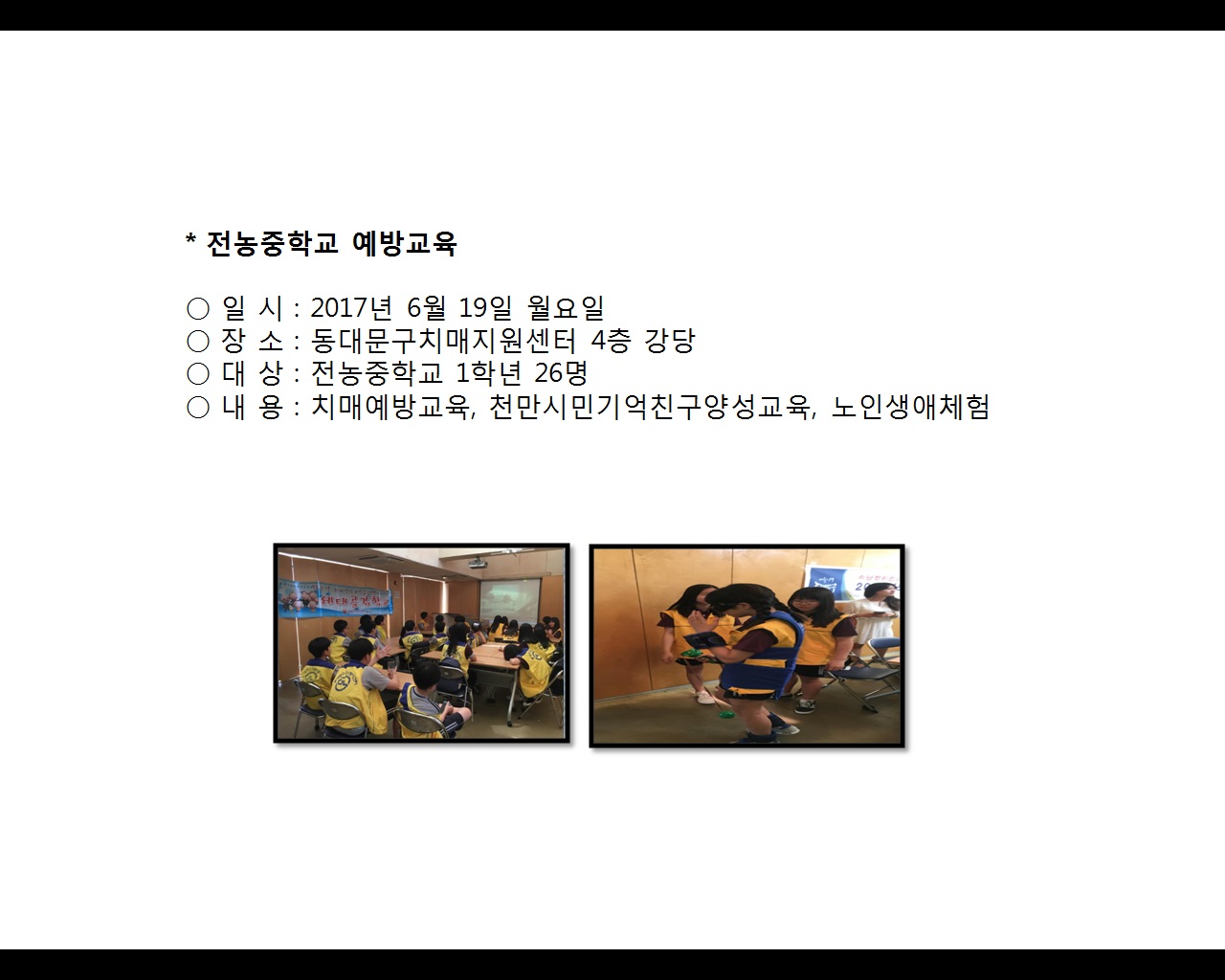 * 전농중학교 예방교육

○ 일 시 : 2017년 6월 19일 월요일
○ 장 소 : 동대문구치매지원센터 4층 강당
○ 대 상 : 전농중학교 1학년 26명
○ 내 용 : 치매예방교육, 천만시민기억친구양성교육, 노인생애체험